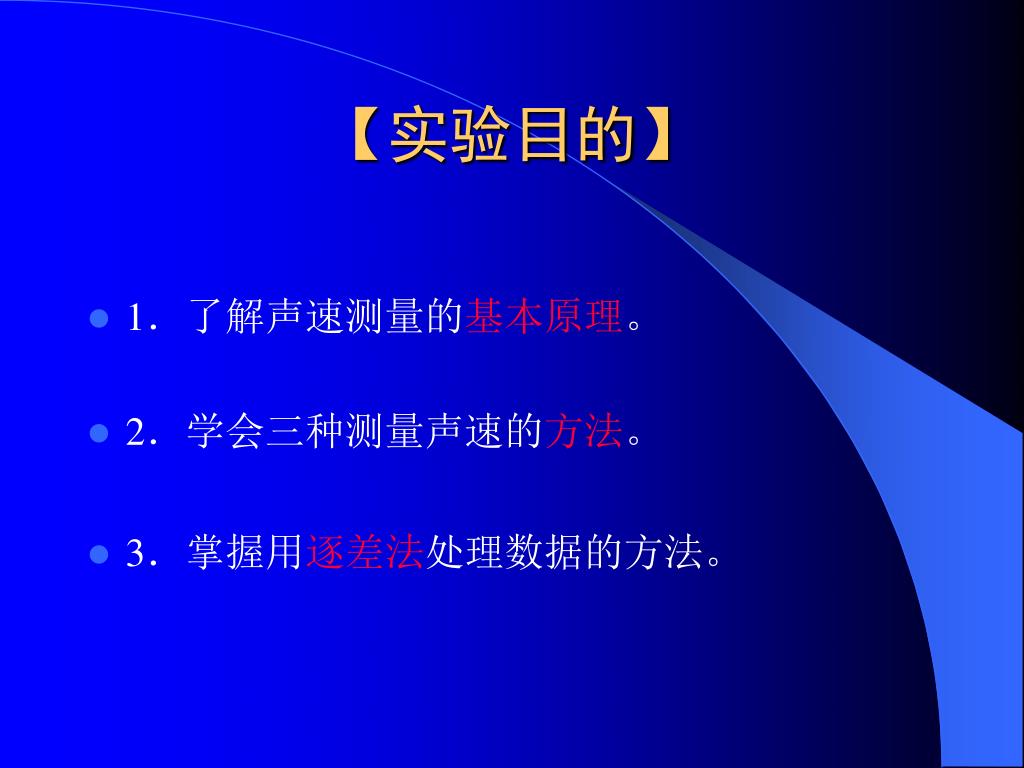 【实验目的】

- 1．了解声速测量的基本原理。
- 2．学会三种测量声速的方法。
- 3．掌握用逐差法处理数据的方法。